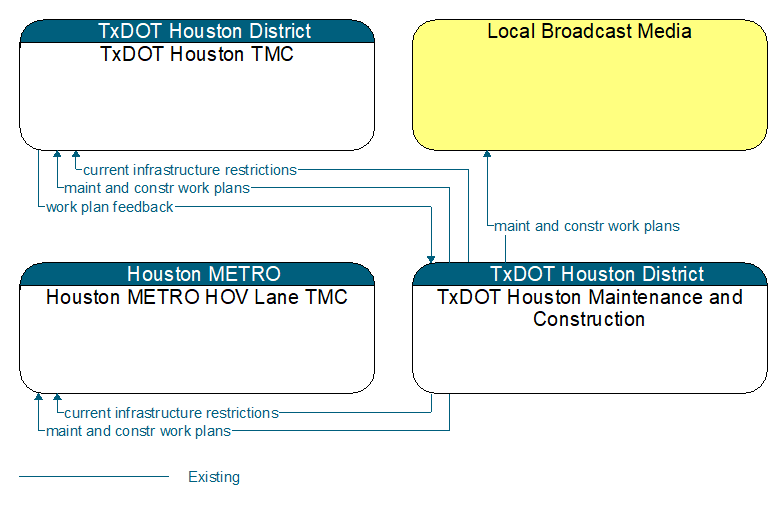 TxDOT Houston District
TxDOT Houston TMC

Local Broadcast Media

current infrastructure restrictions
maint and constr work plans
work plan feedback

maint and constr work plans

Houston METRO
Houston METRO HOV Lane TMC

TxDOT Houston District
TxDOT Houston Maintenance and Construction

current infrastructure restrictions
maint and constr work plans

Existing